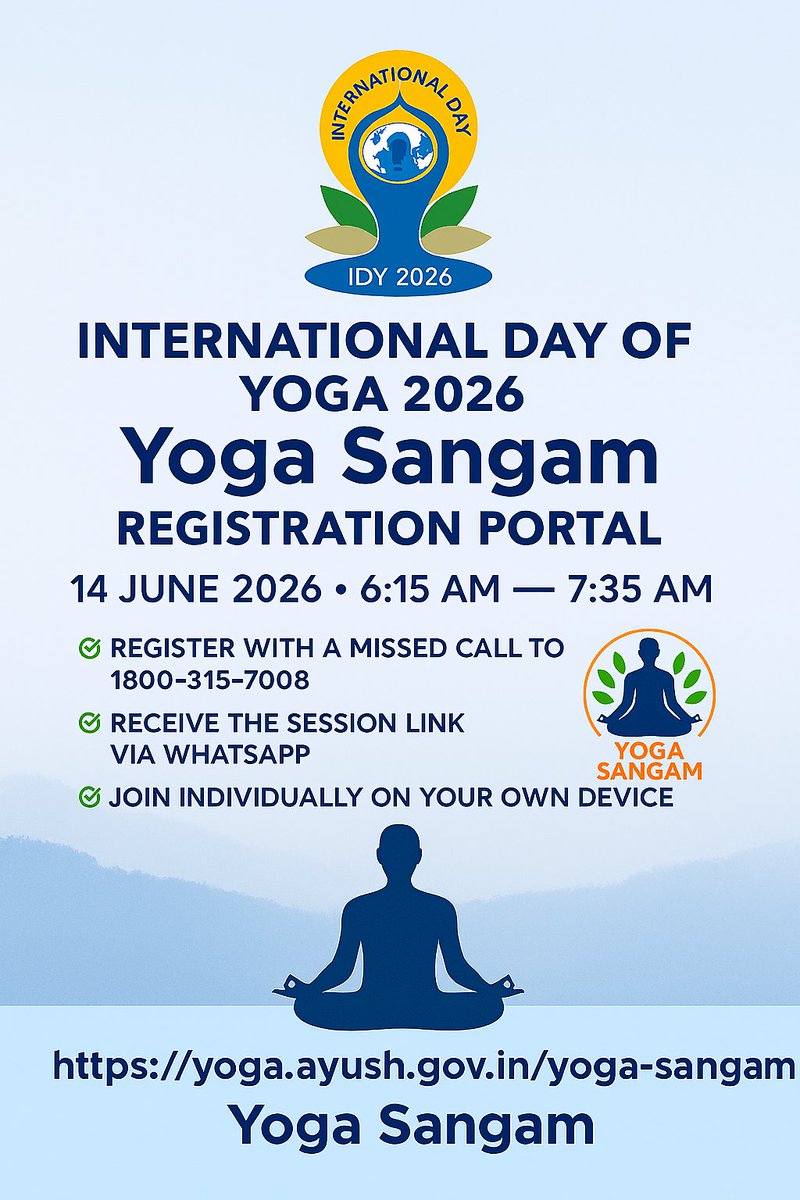 INTERNATIONAL DAY

IDY 2026

INTERNATIONAL DAY OF YOGA 2026

Yoga Sangam

REGISTRATION PORTAL

14 JUNE 2026 • 6:15 AM — 7:35 AM

REGISTER WITH A MISSED CALL TO 1800-315-7008

RECEIVE THE SESSION LINK VIA WHATSAPP

JOIN INDIVIDUALLY ON YOUR OWN DEVICE

YOGA SANGAM

https://yoga.ayush.gov.in/yoga-sangam

Yoga Sangam